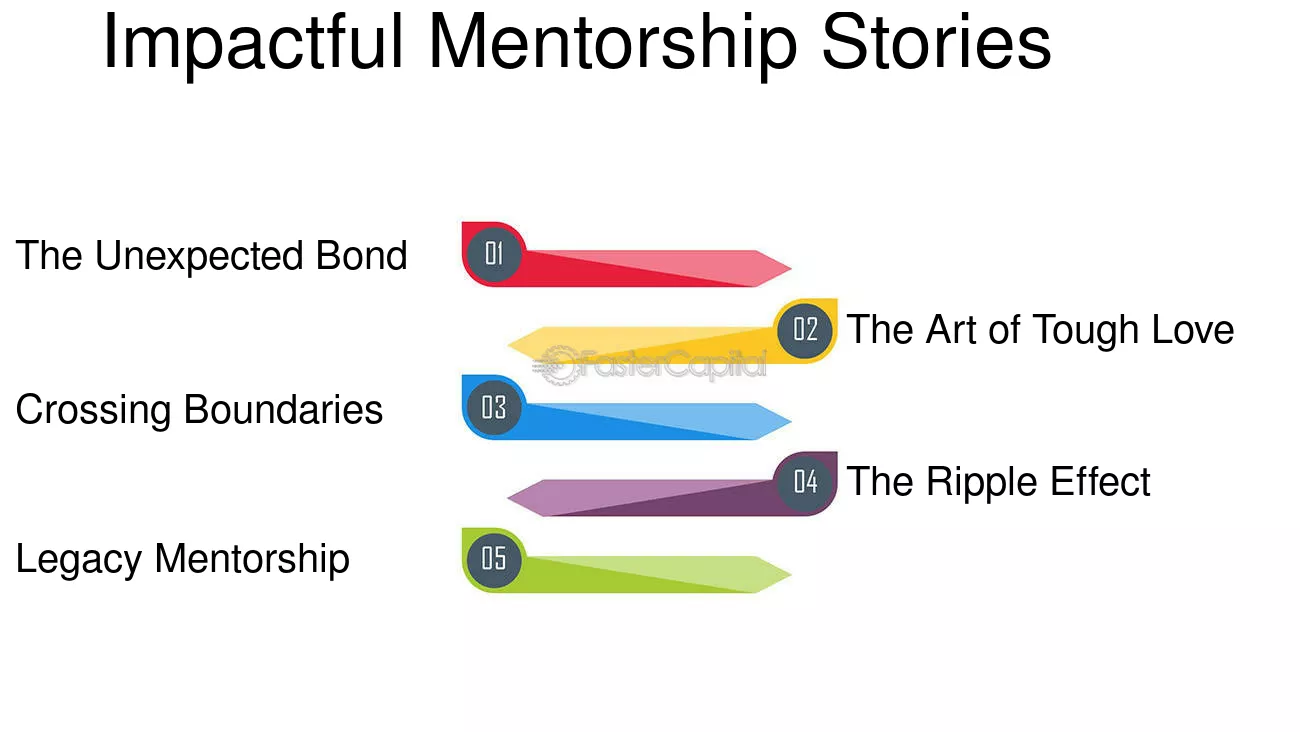 Impactful Mentorship Stories

The Unexpected Bond
01

02
The Art of Tough Love

FasterCapital

Crossing Boundaries
03

04
The Ripple Effect

Legacy Mentorship
05